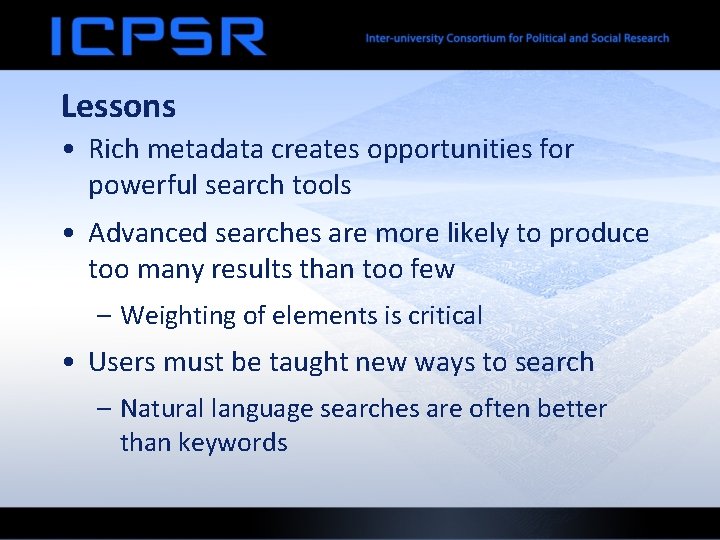 ICPSR

Inter-university Consortium for Political and Social Research

Lessons

• Rich metadata creates opportunities for powerful search tools

• Advanced searches are more likely to produce too many results than too few

– Weighting of elements is critical

• Users must be taught new ways to search

– Natural language searches are often better than keywords